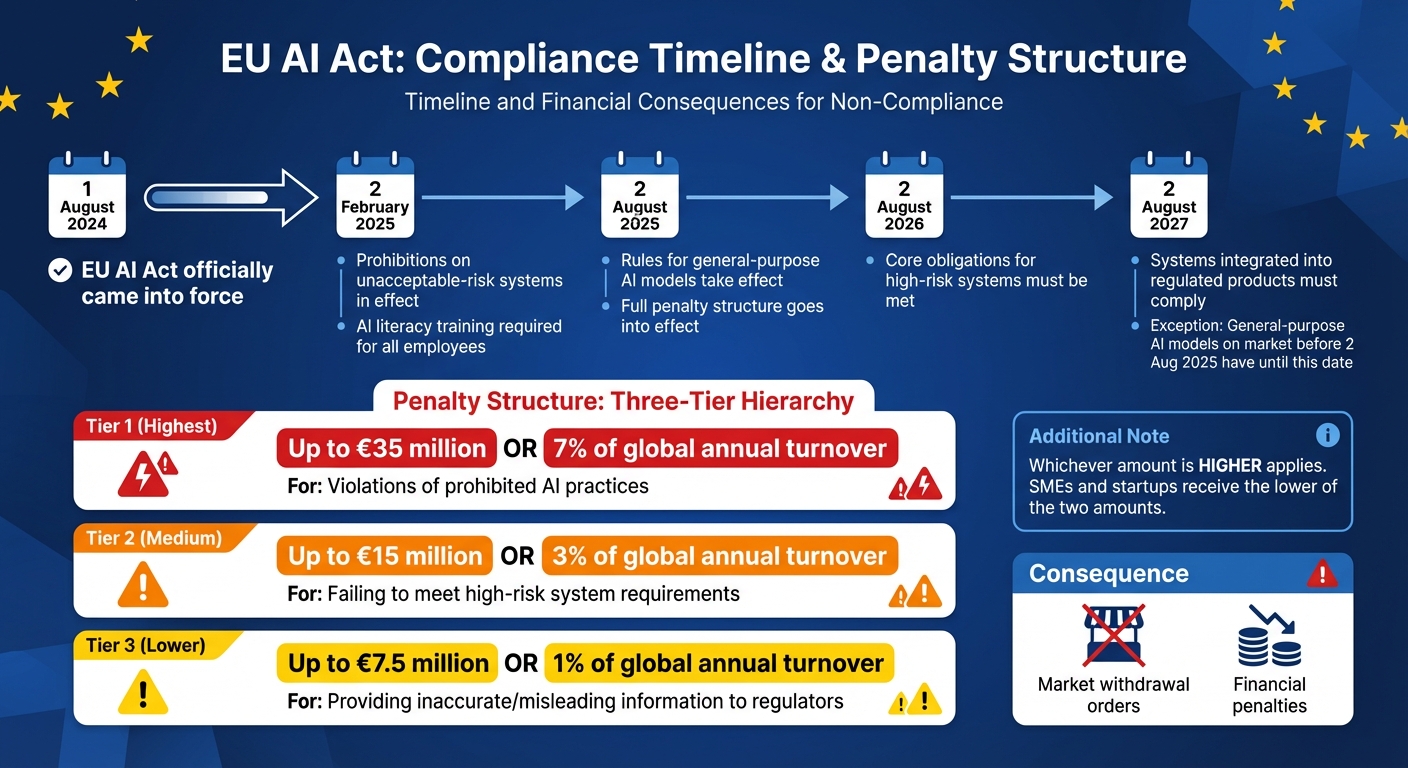 EU AI Act: Compliance Timeline & Penalty Structure

Timeline and Financial Consequences for Non-Compliance

1 August 2024

EU AI Act officially came into force

2 February 2025

Prohibitions on unacceptable-risk systems in effect

AI literacy training required for all employees

2 August 2025

Rules for general-purpose AI models take effect

Full penalty structure goes into effect

2 August 2026

Core obligations for high-risk systems must be met

2 August 2027

Systems integrated into regulated products must comply

Exception: General-purpose AI models on market before 2 Aug 2025 have until this date

Penalty Structure: Three-Tier Hierarchy

Tier 1 (Highest)

Up to €35 million OR 7% of global annual turnover

For: Violations of prohibited AI practices

Tier 2 (Medium)

Up to €15 million OR 3% of global annual turnover

For: Failing to meet high-risk system requirements

Tier 3 (Lower)

Up to €7.5 million OR 1% of global annual turnover

For: Providing inaccurate/misleading information to regulators

Additional Note

Whichever amount is HIGHER applies. SMEs and startups receive the lower of the two amounts.

Consequence

Market withdrawal orders

Financial penalties